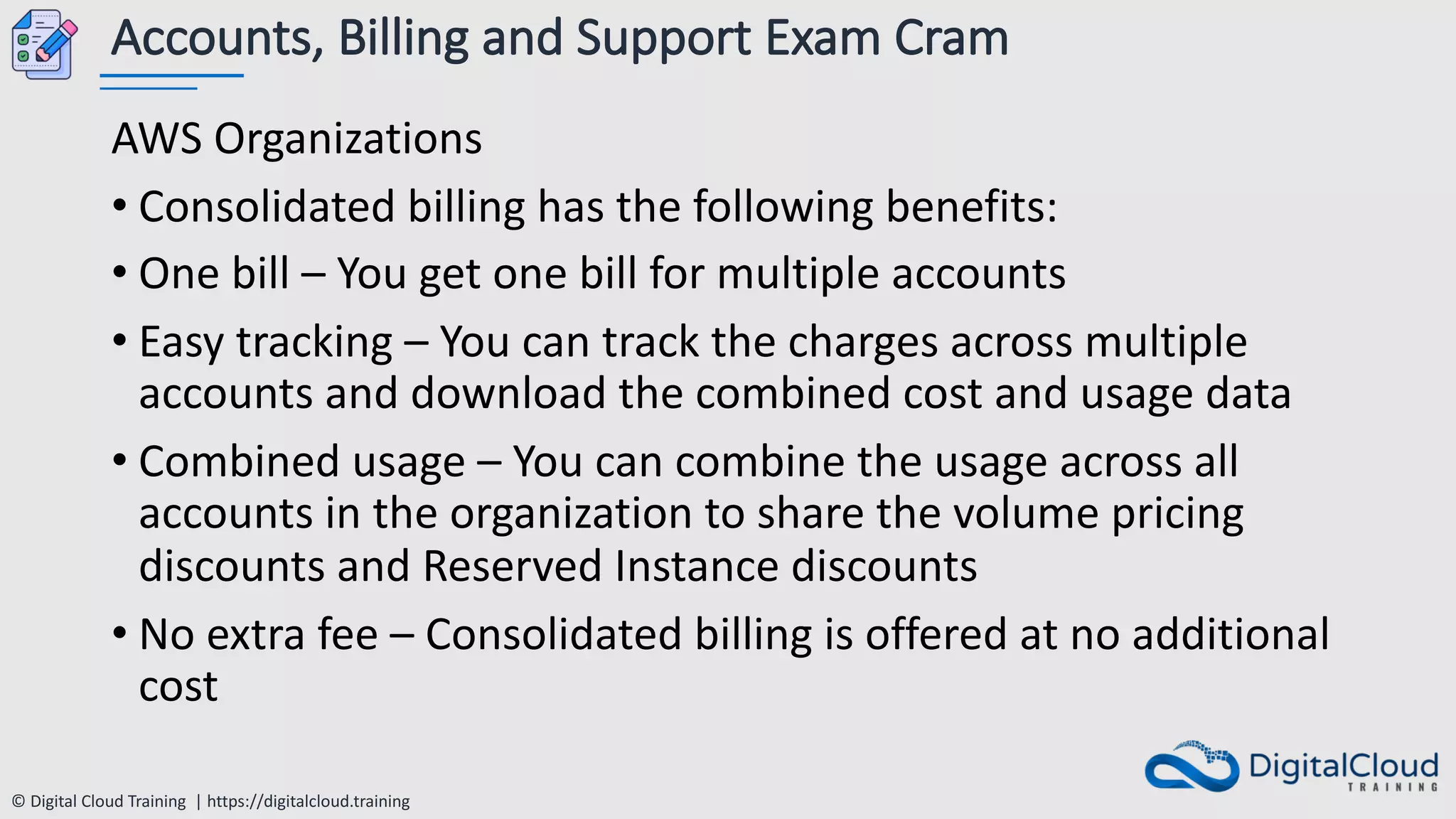 Accounts, Billing and Support Exam Cram

AWS Organizations

• Consolidated billing has the following benefits:

• One bill – You get one bill for multiple accounts

• Easy tracking – You can track the charges across multiple accounts and download the combined cost and usage data

• Combined usage – You can combine the usage across all accounts in the organization to share the volume pricing discounts and Reserved Instance discounts

• No extra fee – Consolidated billing is offered at no additional cost

© Digital Cloud Training | https://digitalcloud.training

DigitalCloud TRAINING